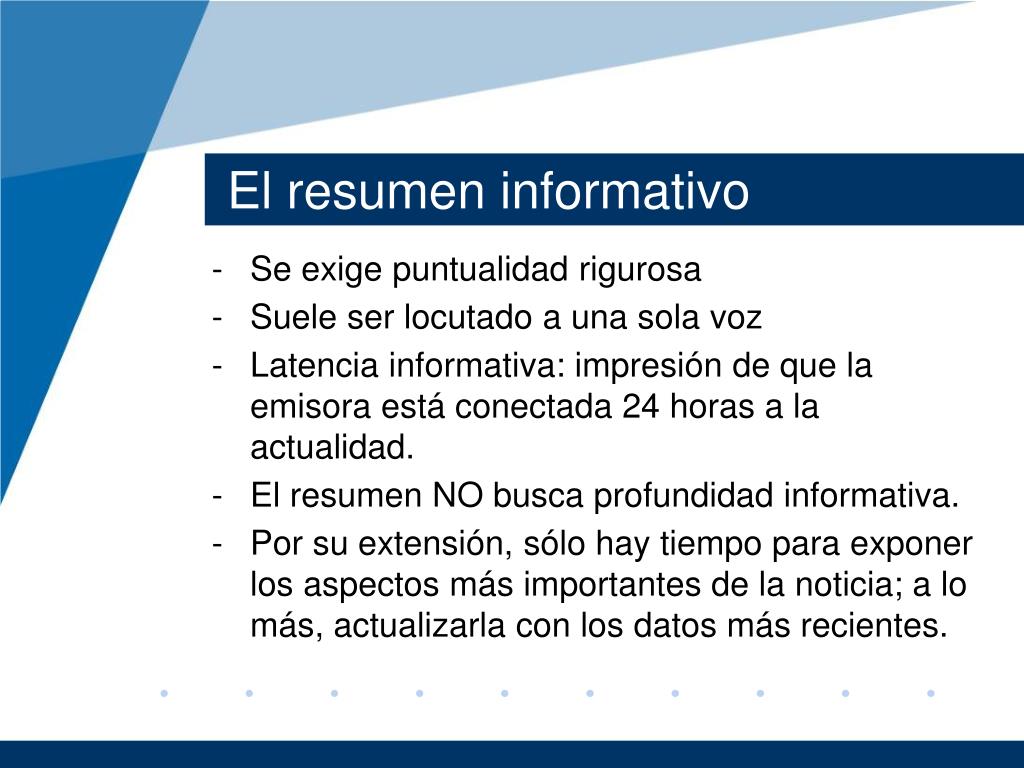 El resumen informativo

- Se exige puntualidad rigurosa
- Suele ser locutado a una sola voz
- Latencia informativa: impresión de que la emisora está conectada 24 horas a la actualidad.
- El resumen NO busca profundidad informativa.
- Por su extensión, sólo hay tiempo para exponer los aspectos más importantes de la noticia; a lo más, actualizarla con los datos más recientes.